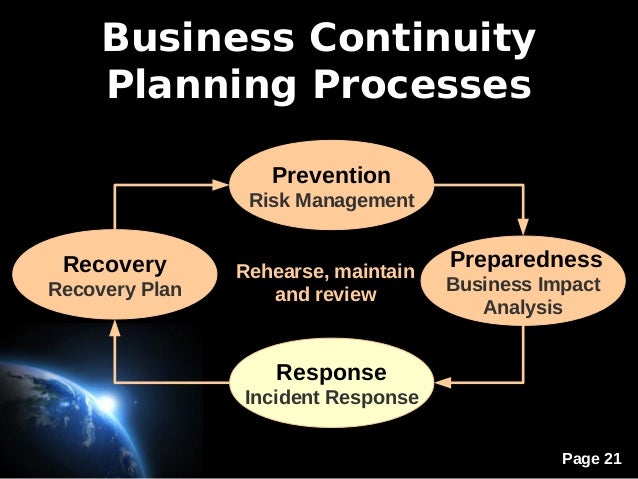 Business Continuity Planning Processes

Prevention
Risk Management

Recovery
Recovery Plan

Rehearse, maintain and review

Preparedness
Business Impact Analysis

Response
Incident Response

Page 21